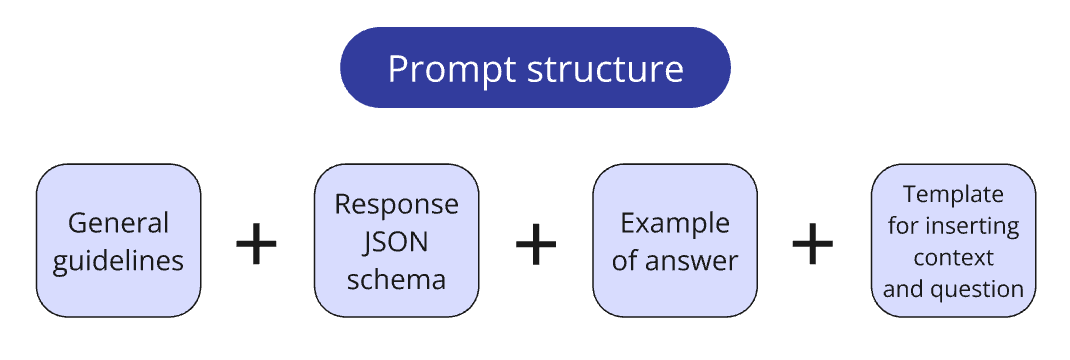 Prompt structure

General guidelines + Response JSON schema + Example of answer + Template for inserting context and question